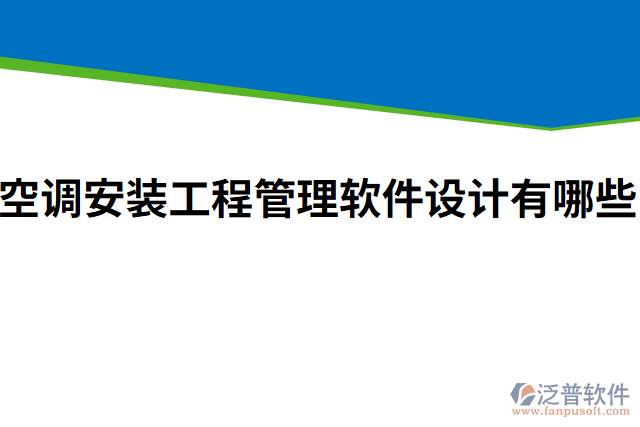 空调安装工程管理软件设计有哪些

泛普软件
www.fanpusoft.com